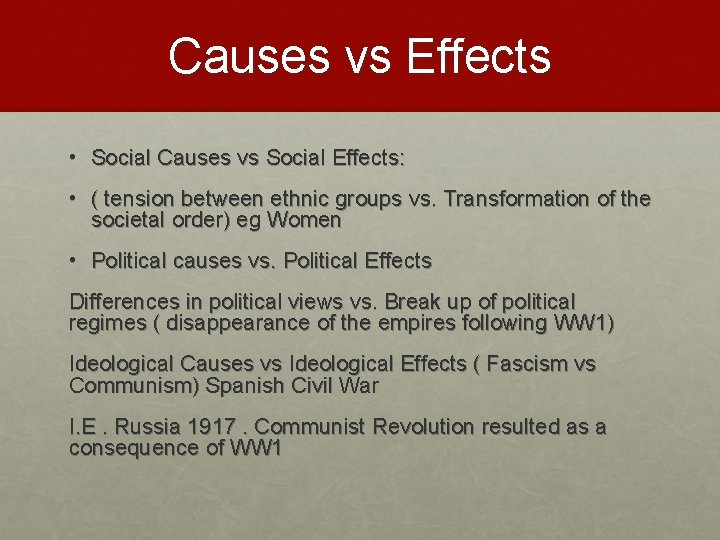 Causes vs Effects

• Social Causes vs Social Effects:

• ( tension between ethnic groups vs. Transformation of the societal order) eg Women

• Political causes vs. Political Effects

Differences in political views vs. Break up of political regimes ( disappearance of the empires following WW1)

Ideological Causes vs Ideological Effects ( Fascism vs Communism) Spanish Civil War

I.E . Russia 1917 . Communist Revolution resulted as a consequence of WW1